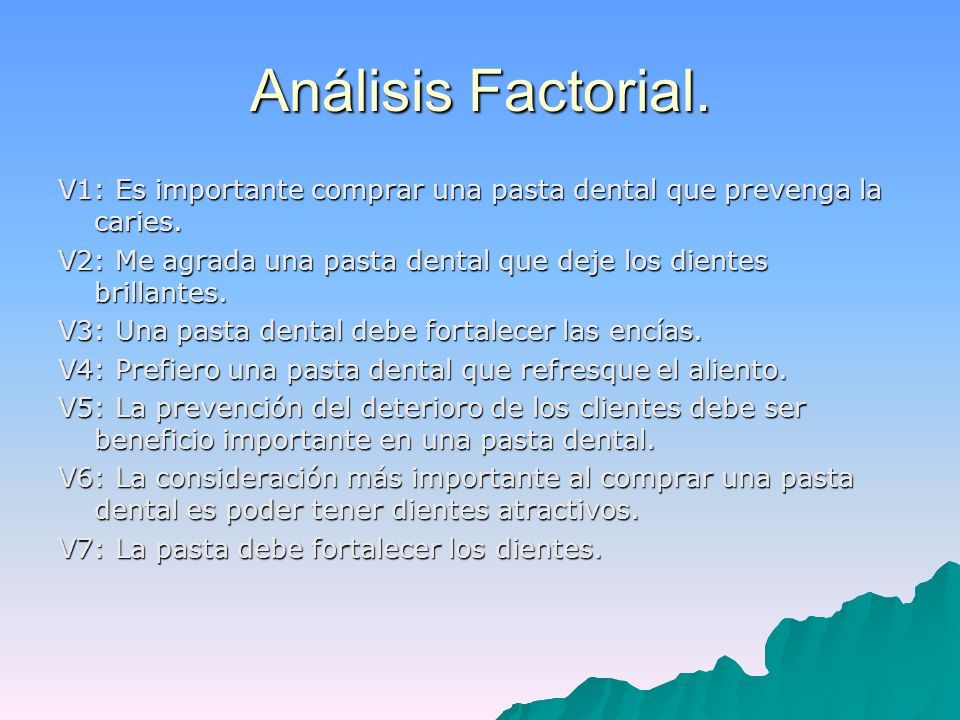 Análisis Factorial.

V1: Es importante comprar una pasta dental que prevenga la caries.

V2: Me agrada una pasta dental que deje los dientes brillantes.

V3: Una pasta dental debe fortalecer las encías.

V4: Prefiero una pasta dental que refresque el aliento.

V5: La prevención del deterioro de los clientes debe ser beneficio importante en una pasta dental.

V6: La consideración más importante al comprar una pasta dental es poder tener dientes atractivos.

V7: La pasta debe fortalecer los dientes.